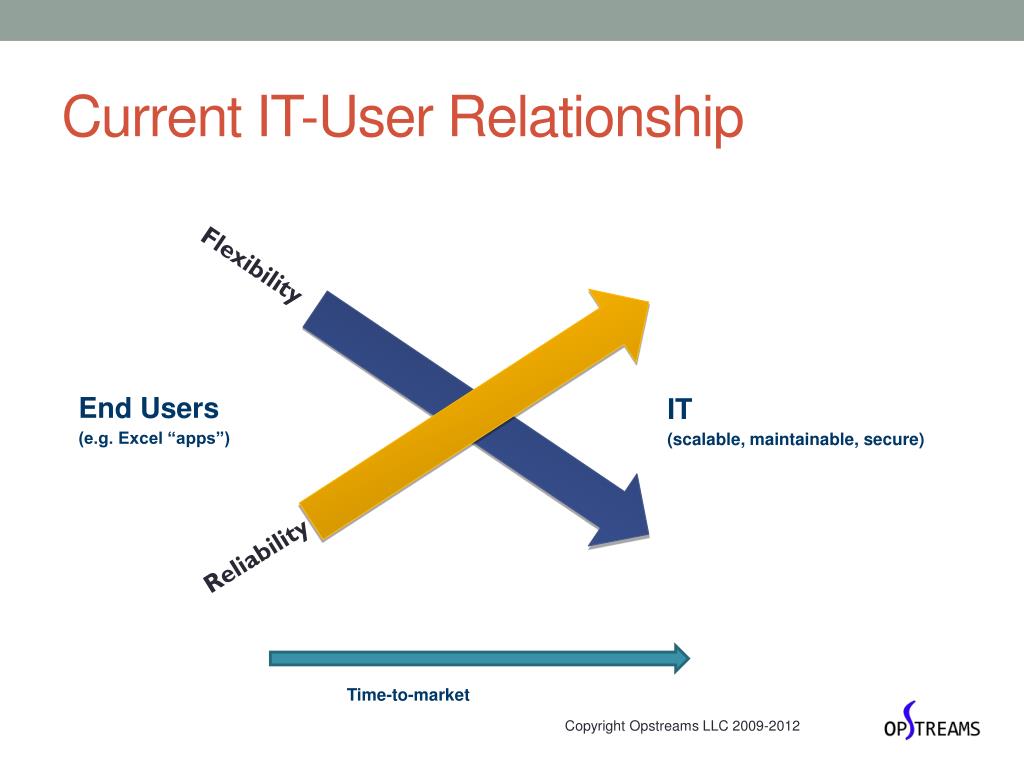 Current IT-User Relationship

Flexibility

End Users
(e.g. Excel “apps”)

IT
(scalable, maintainable, secure)

Reliability

Time-to-market

Copyright Opstreams LLC 2009-2012

OPSTREAMS